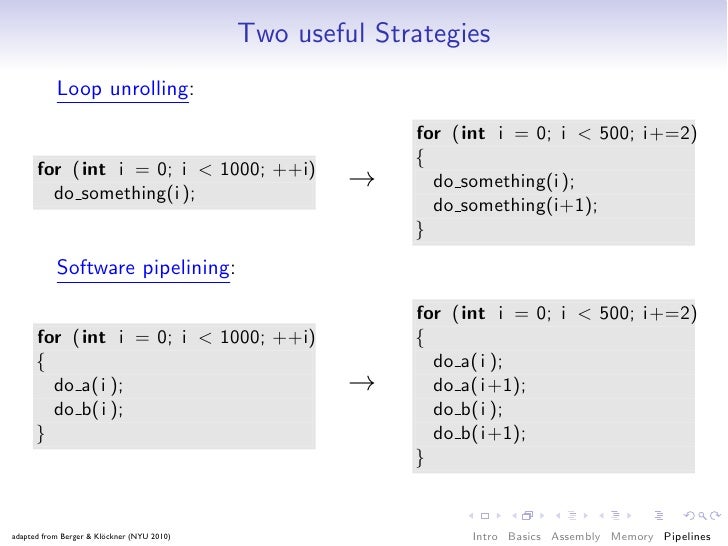 Two useful Strategies

Loop unrolling:

for (int i = 0; i < 1000; ++i)
  do_something(i);

→

for (int i = 0; i < 500; i+=2)
{
  do_something(i);
  do_something(i+1);
}

Software pipelining:

for (int i = 0; i < 1000; ++i)
{
  do_a(i);
  do_b(i);
}

→

for (int i = 0; i < 500; i+=2)
{
  do_a(i);
  do_a(i+1);
  do_b(i);
  do_b(i+1);
}

adapted from Berger & Klöckner (NYU 2010)

Intro Basics Assembly Memory Pipelines